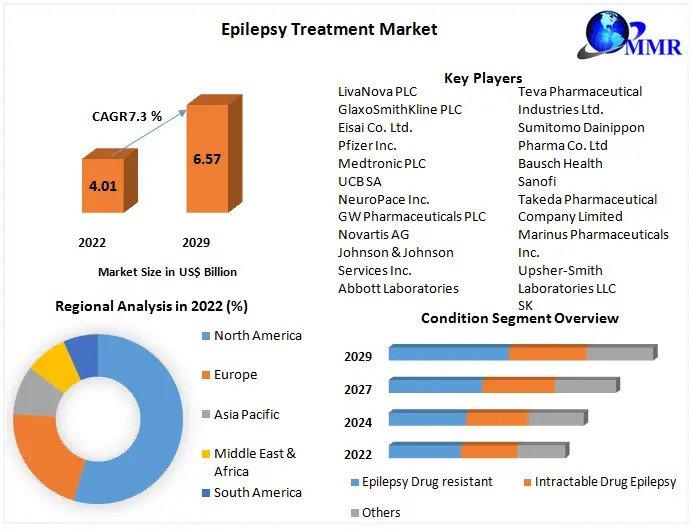 Epilepsy Treatment Market

MMR

CAGR7.3 %

4.01

6.57

2022

2029

Market Size in US$ Billion

Key Players

LivaNova PLC
GlaxoSmithKline PLC
Eisai Co. Ltd.
Pfizer Inc.
Medtronic PLC
UCB SA
NeuroPace Inc.
GW Pharmaceuticals PLC
Novartis AG
Johnson & Johnson Services Inc.
Abbott Laboratories

Teva Pharmaceutical Industries Ltd.
Sumitomo Dainippon Pharma Co. Ltd
Bausch Health
Sanofi
Takeda Pharmaceutical Company Limited
Marinus Pharmaceuticals Inc.
Upsher-Smith Laboratories LLC
SK

Regional Analysis in 2022 (%)

North America
Europe
Asia Pacific
Middle East & Africa
South America

Condition Segment Overview

2029
2027
2024
2022

Epilepsy Drug resistant
Intractable Drug Epilepsy
Others